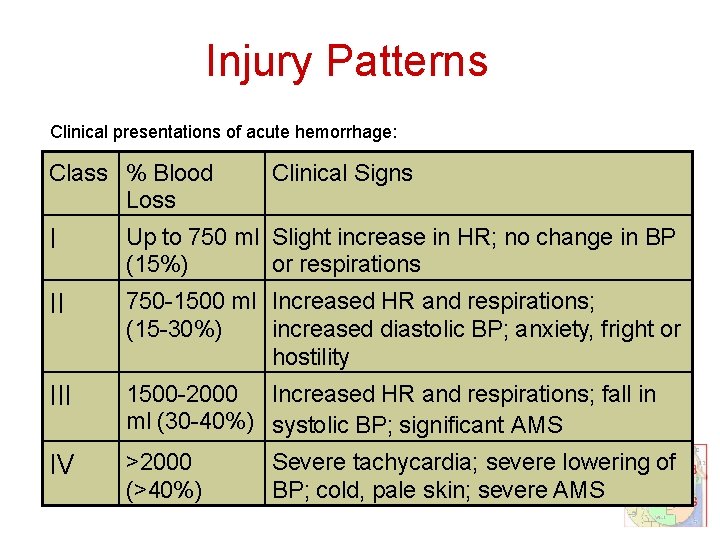 Injury Patterns

Clinical presentations of acute hemorrhage:

| Class | % Blood Loss | Clinical Signs |
|---|---|---|
| I | Up to 750 ml (15%) | Slight increase in HR; no change in BP or respirations |
| II | 750-1500 ml (15-30%) | Increased HR and respirations; increased diastolic BP; anxiety, fright or hostility |
| III | 1500-2000 ml (30-40%) | Increased HR and respirations; fall in systolic BP; significant AMS |
| IV | >2000 (>40%) | Severe tachycardia; severe lowering of BP; cold, pale skin; severe AMS |